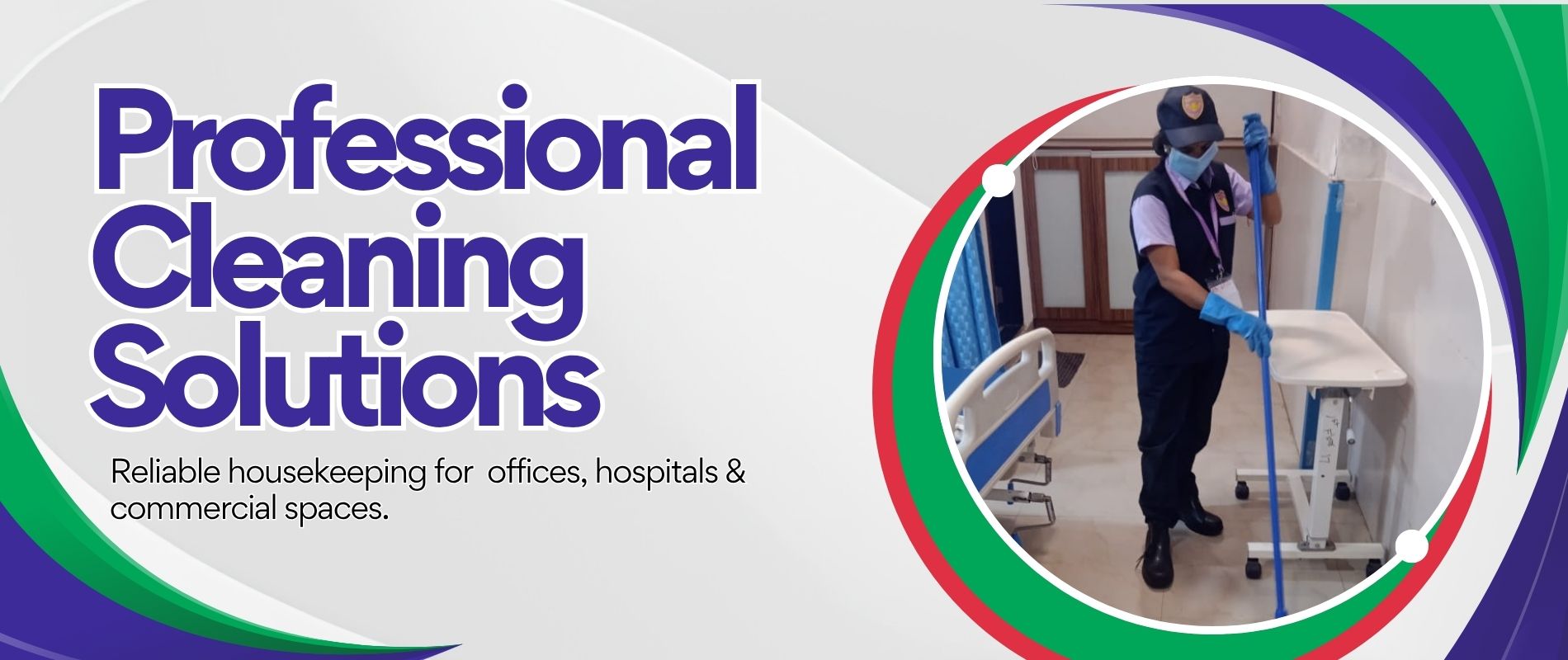 Professional Cleaning Solutions

Reliable housekeeping for offices, hospitals & commercial spaces.